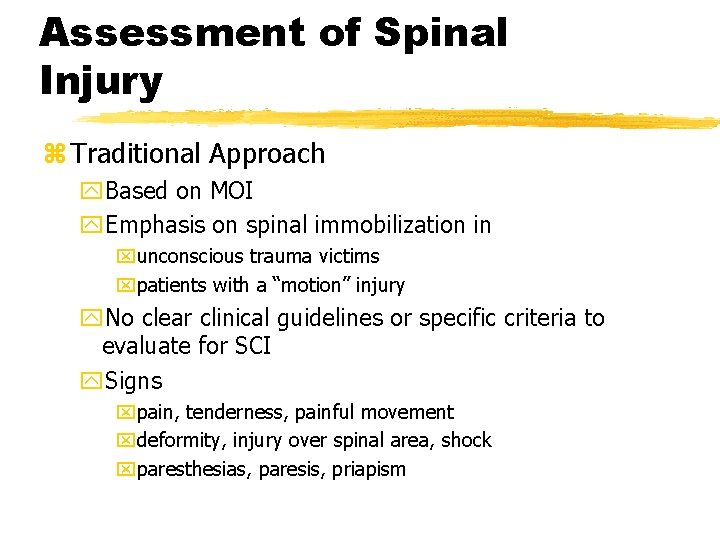 Assessment of Spinal Injury

Traditional Approach

Based on MOI

Emphasis on spinal immobilization in

unconscious trauma victims

patients with a “motion” injury

No clear clinical guidelines or specific criteria to evaluate for SCI

Signs

pain, tenderness, painful movement

deformity, injury over spinal area, shock

paresthesias, paresis, priapism